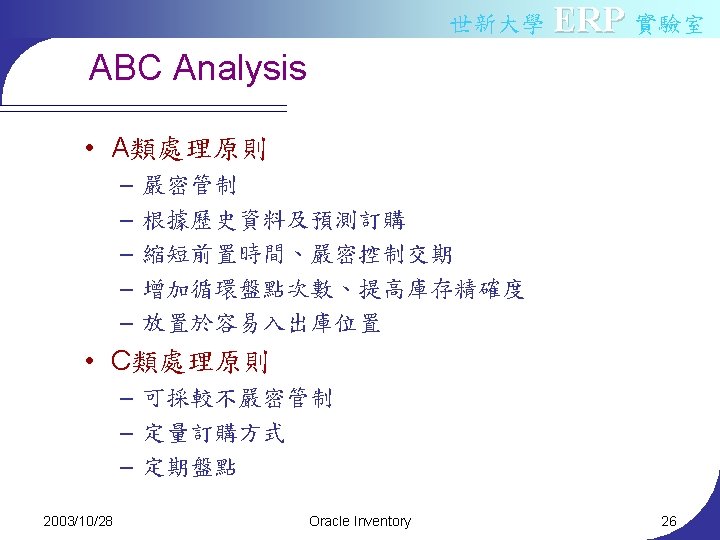 世新大學 ERP 實驗室

ABC Analysis

• A類處理原則
– 嚴密管制
– 根據歷史資料及預測訂購
– 縮短前置時間、嚴密控制交期
– 增加循環盤點次數、提高庫存精確度
– 放置於容易入出庫位置
• C類處理原則
– 可採較不嚴密管制
– 定量訂購方式
– 定期盤點

2003/10/28 Oracle Inventory 26